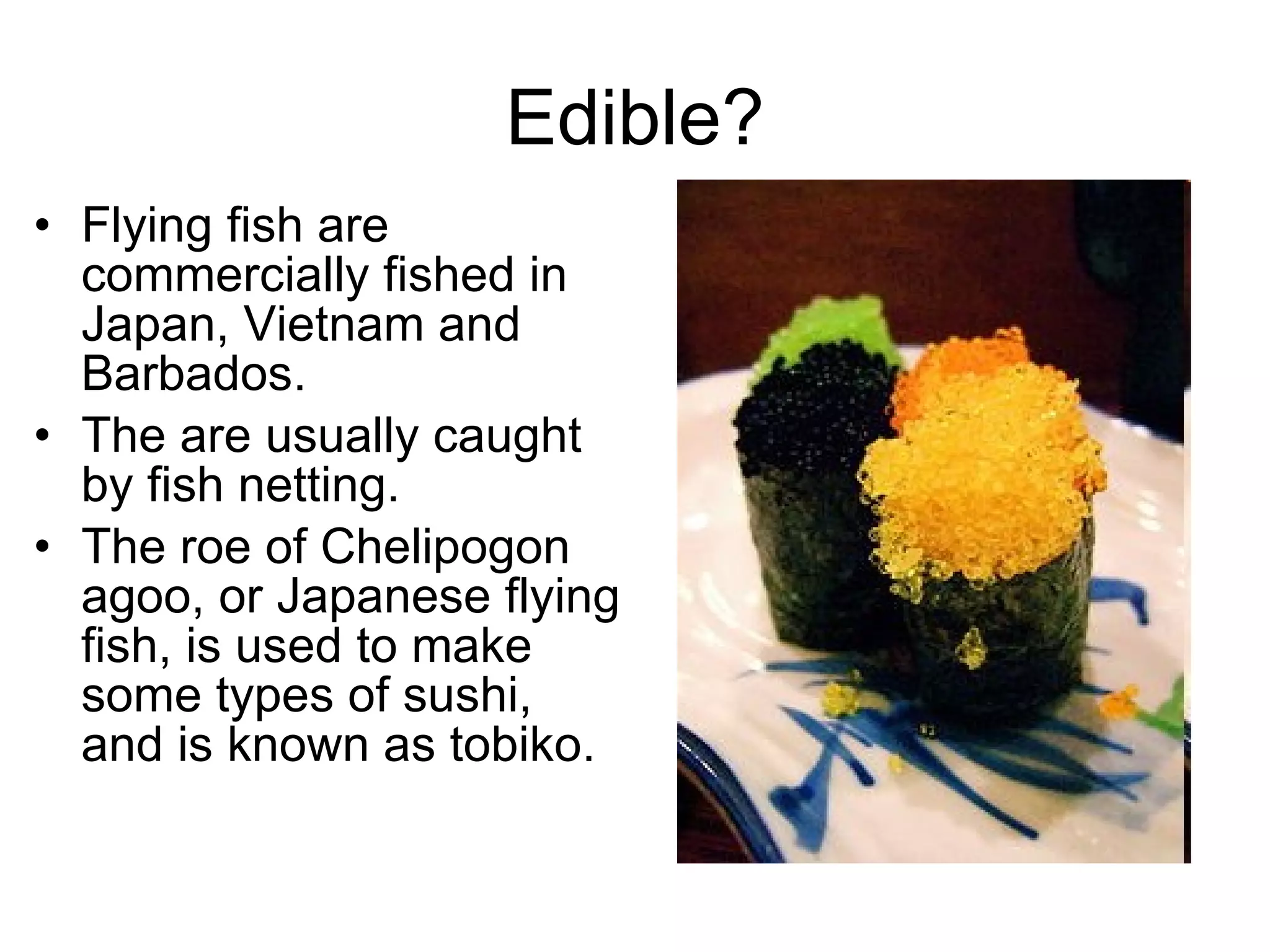 Edible?

• Flying fish are commercially fished in Japan, Vietnam and Barbados.
• The are usually caught by fish netting.
• The roe of Chelipogon agoo, or Japanese flying fish, is used to make some types of sushi, and is known as tobiko.